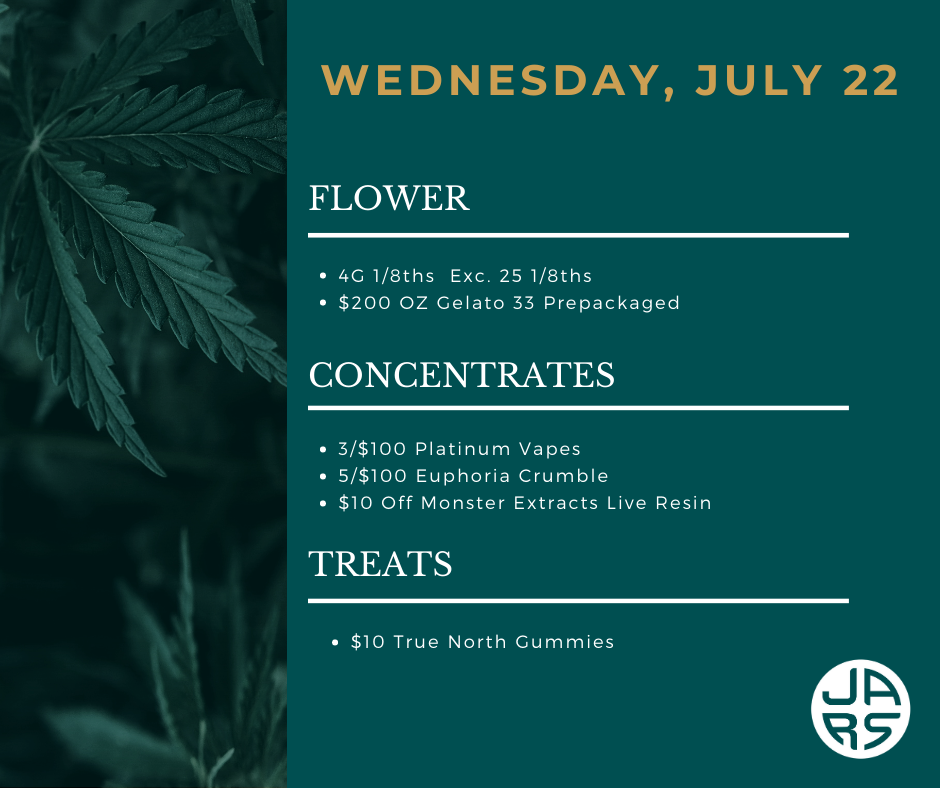 WEDNESDAY, JULY 22

FLOWER

• 4G 1/8ths Exc. 25 1/8ths
• $200 OZ Gelato 33 Prepackaged

CONCENTRATES

• 3/$100 Platinum Vapes
• 5/$100 Euphoria Crumble
• $10 Off Monster Extracts Live Resin

TREATS

• $10 True North Gummies

JARS